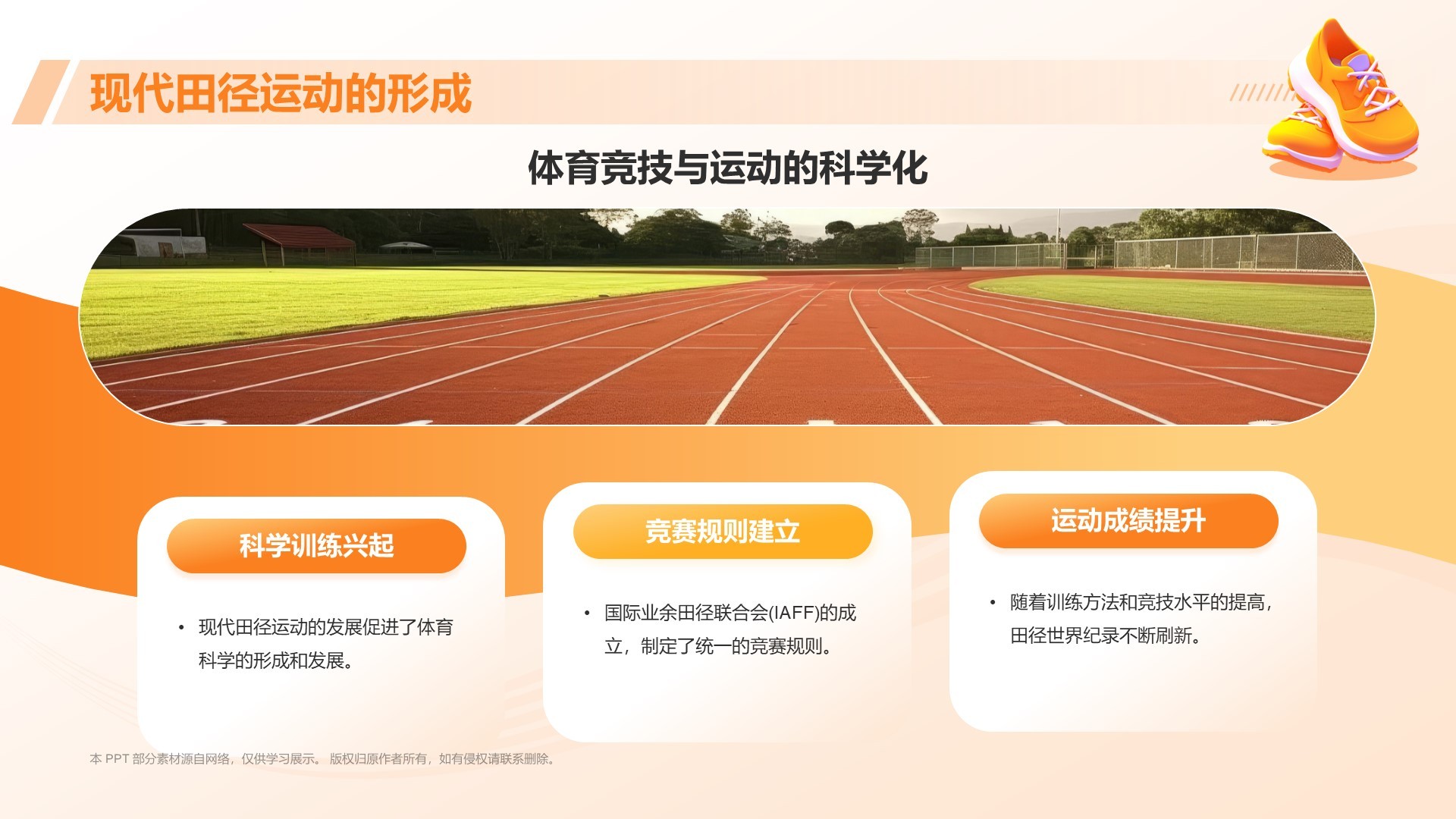 现代田径运动的形成

体育竞技与运动的科学化

科学训练兴起

• 现代田径运动的发展促进了体育科学的形成和发展。

竞赛规则建立

• 国际业余田径联合会(IAFF)的成立，制定了统一的竞赛规则。

运动成绩提升

• 随着训练方法和竞技水平的提高，田径世界纪录不断刷新。

本 PPT 部分素材源自网络，仅供学习展示。 版权归原作者所有，如有侵权请联系删除。